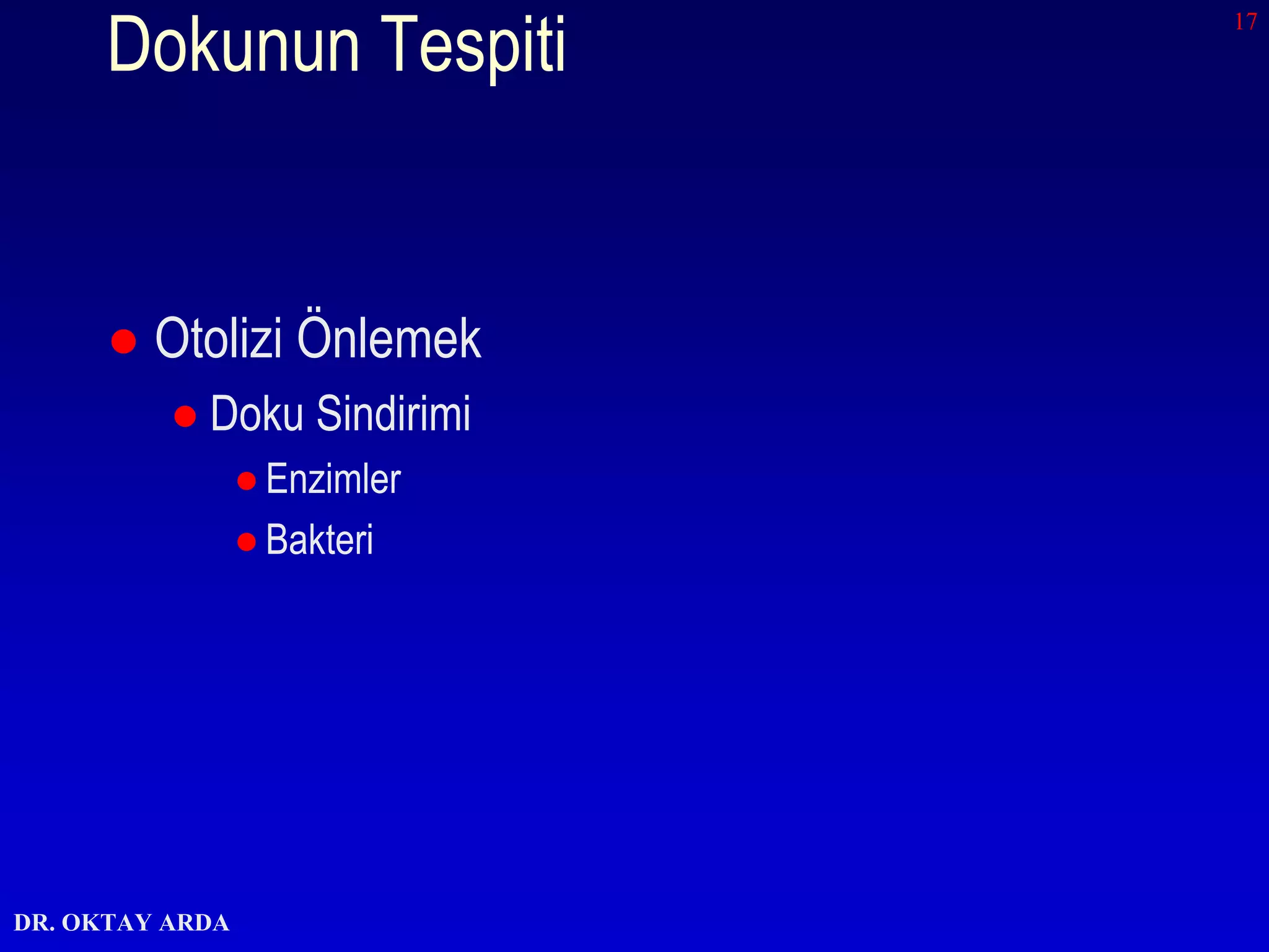 Dokunun Tespiti

17

- Otolizi Önlemek
  - Doku Sindirimi
    - Enzimler
    - Bakteri

DR. OKTAY ARDA